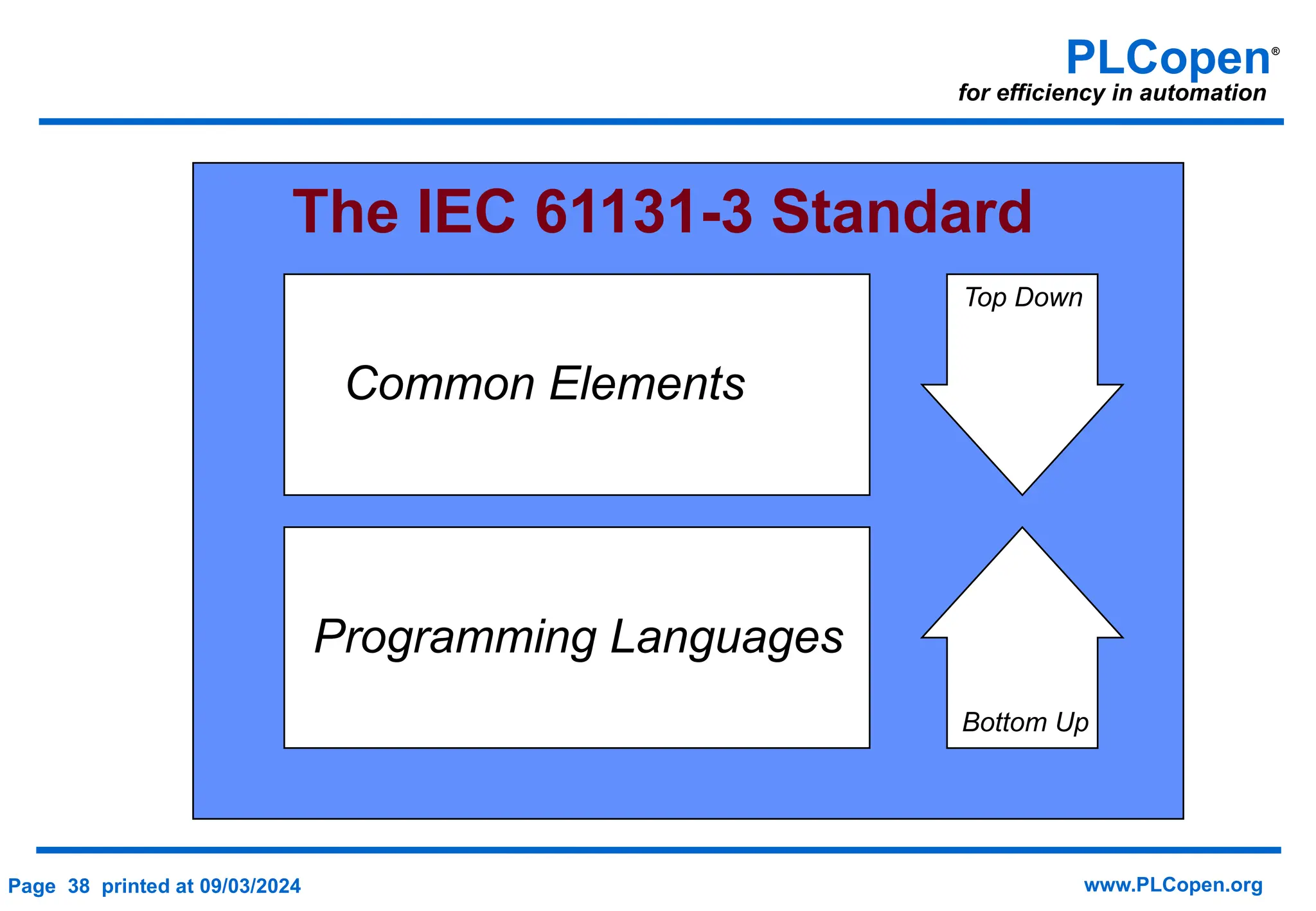 PLCopen®
for efficiency in automation

The IEC 61131-3 Standard

Common Elements

Top Down

Programming Languages

Bottom Up

Page 38 printed at 09/03/2024

www.PLCopen.org